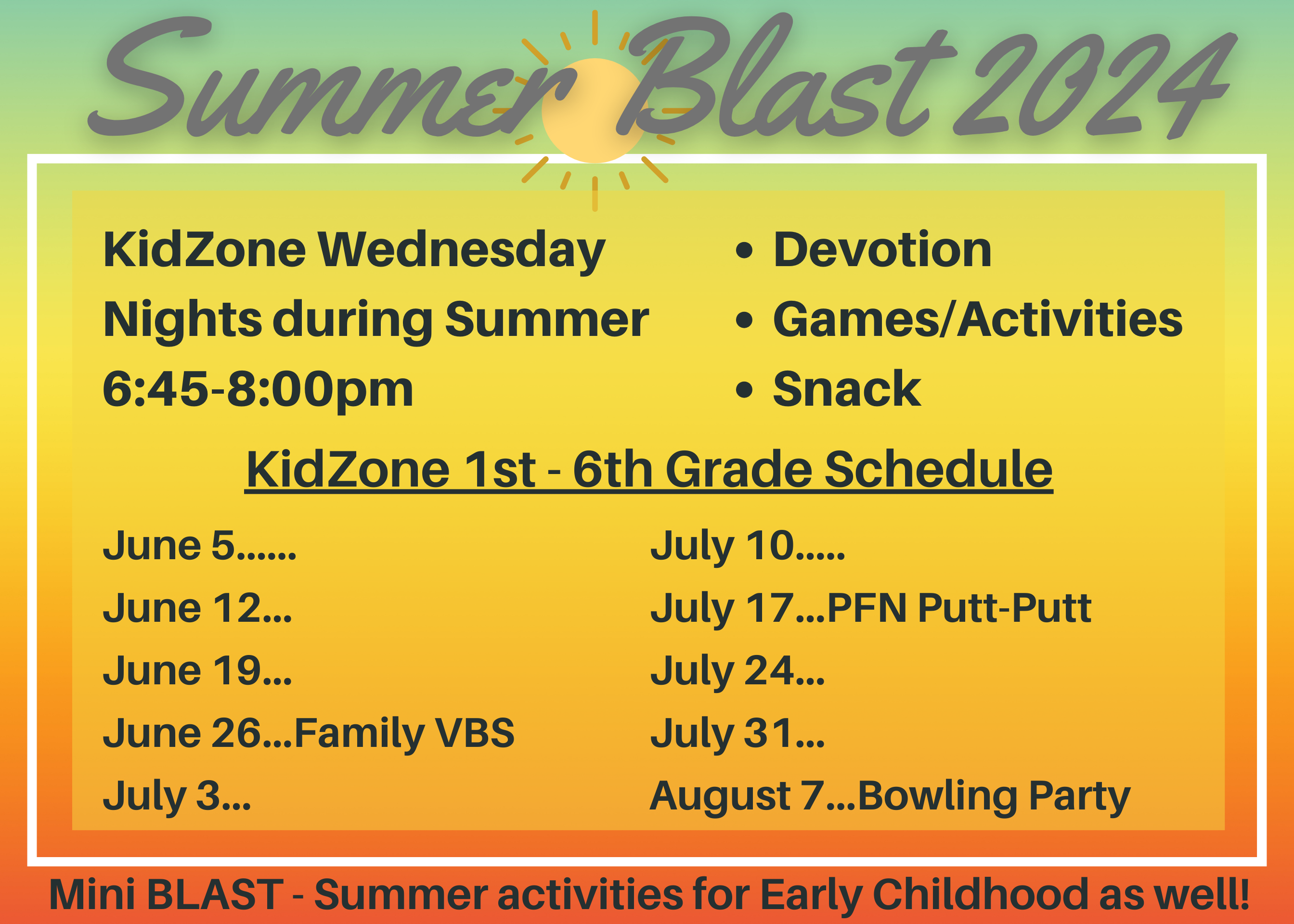 Summer Blast 2024

KidZone Wednesday Nights during Summer 6:45-8:00pm

• Devotion
• Games/Activities
• Snack

KidZone 1st - 6th Grade Schedule

June 5......
June 12...
June 19...
June 26...Family VBS
July 3...

July 10.....
July 17...PFN Putt-Putt
July 24...
July 31...
August 7...Bowling Party

Mini BLAST - Summer activities for Early Childhood as well!